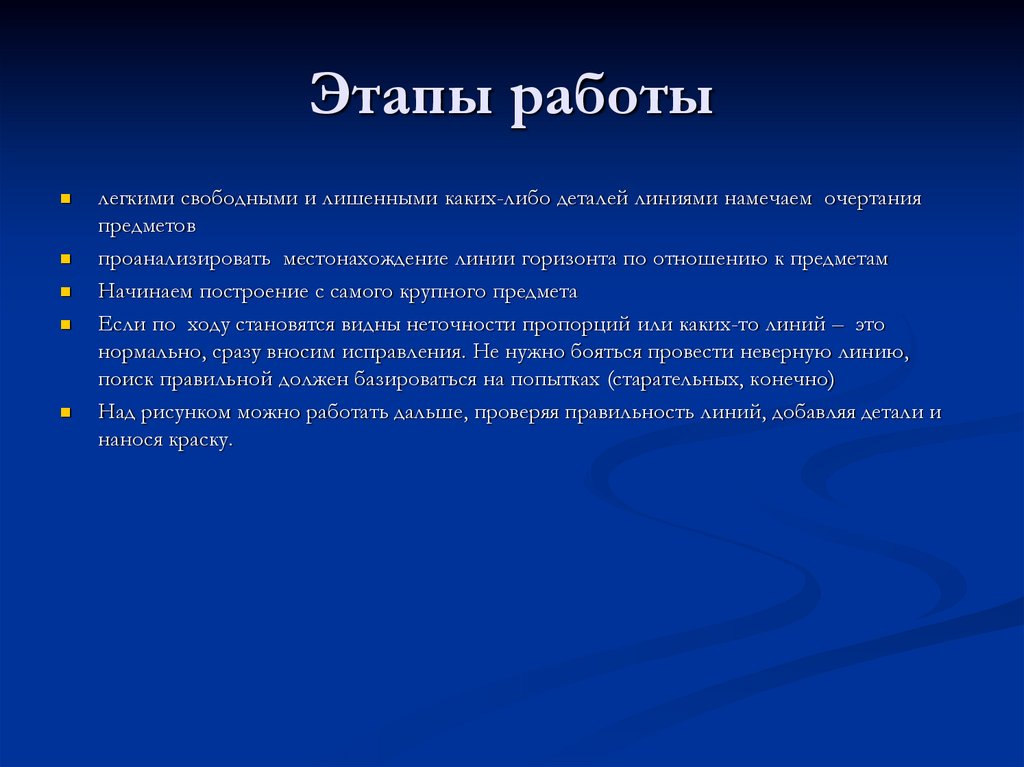 Этапы работы

- легкими свободными и лишенными каких-либо деталей линиями намечаем очертания предметов
- проанализировать местонахождение линии горизонта по отношению к предметам
- Начинаем построение с самого крупного предмета
- Если по ходу становятся видны неточности пропорций или каких-то линий – это нормально, сразу вносим исправления. Не нужно бояться провести неверную линию, поиск правильной должен базироваться на попытках (старательных, конечно)
- Над рисунком можно работать дальше, проверяя правильность линий, добавляя детали и нанося краску.